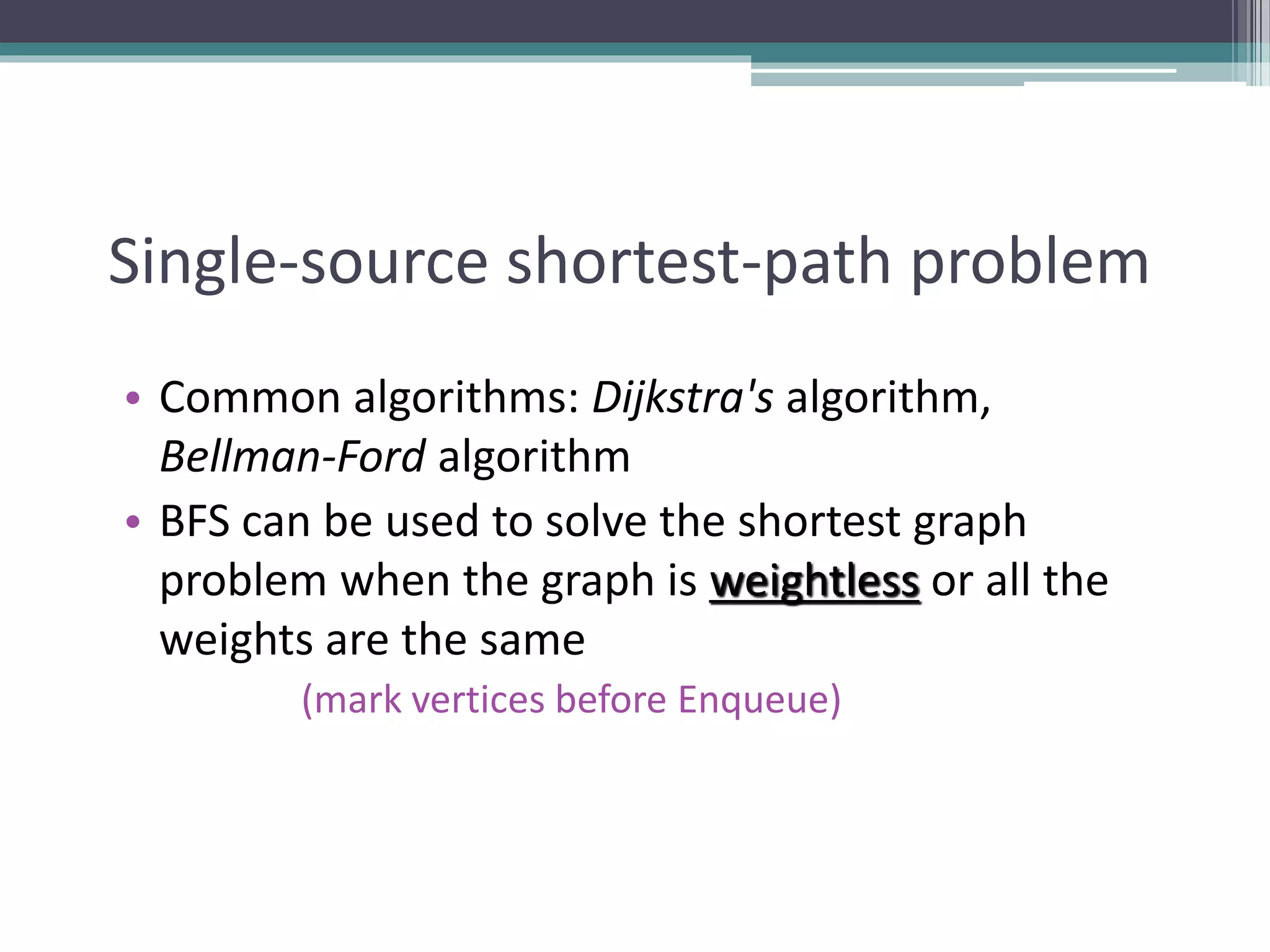 Single-source shortest-path problem

• Common algorithms: Dijkstra's algorithm, Bellman-Ford algorithm
• BFS can be used to solve the shortest graph problem when the graph is weightless or all the weights are the same

(mark vertices before Enqueue)